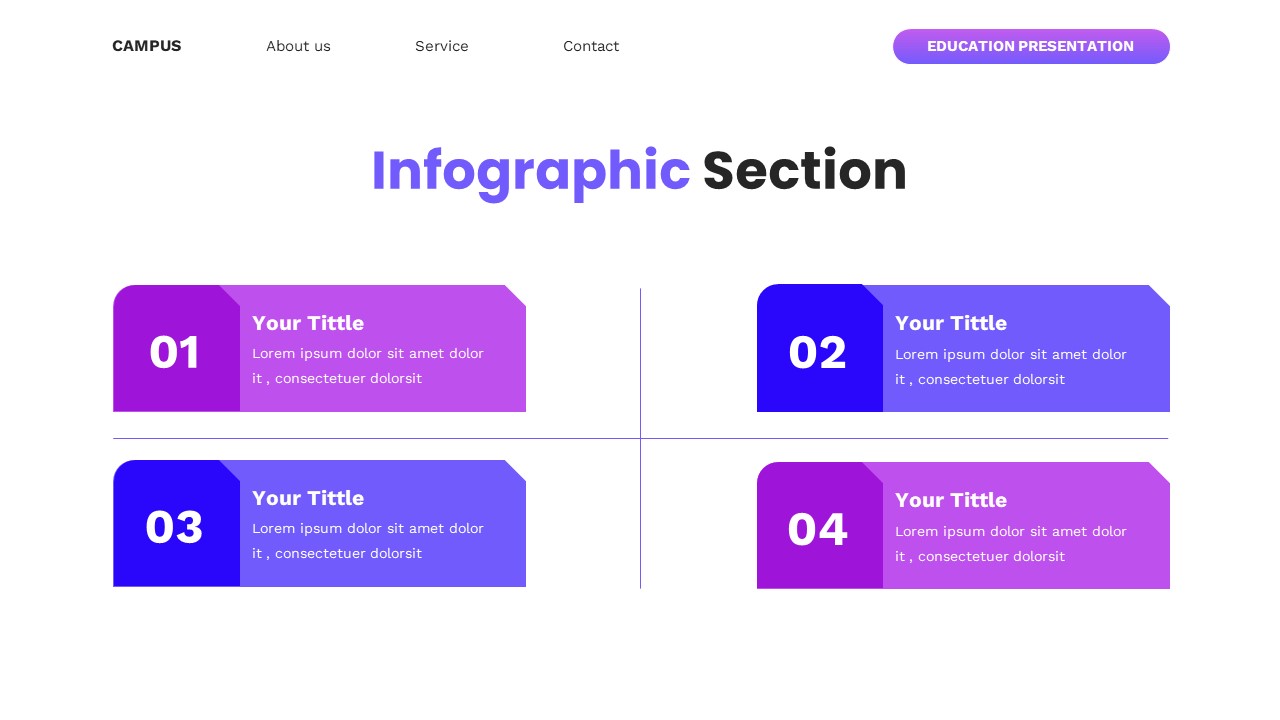 CAMPUS About us Service Contact EDUCATION PRESENTATION

Infographic Section

01
Your Tittle
Lorem ipsum dolor sit amet dolor it , consectetuer dolorsit

02
Your Tittle
Lorem ipsum dolor sit amet dolor it , consectetuer dolorsit

03
Your Tittle
Lorem ipsum dolor sit amet dolor it , consectetuer dolorsit

04
Your Tittle
Lorem ipsum dolor sit amet dolor it , consectetuer dolorsit